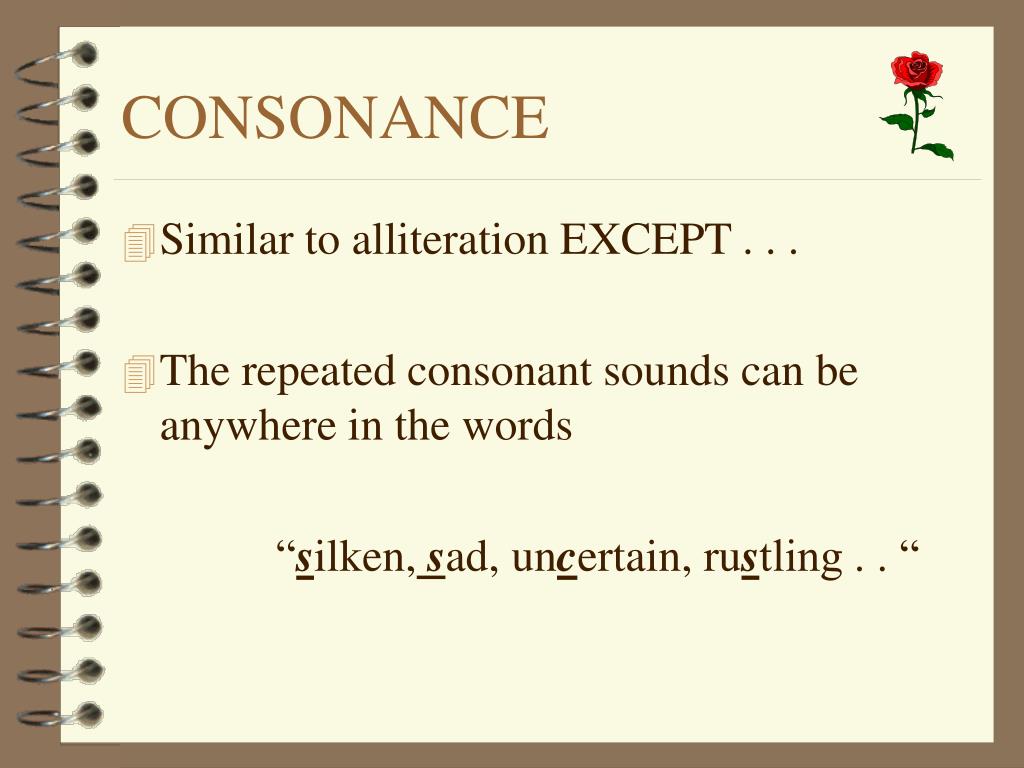 CONSONANCE

Similar to alliteration EXCEPT . . .

The repeated consonant sounds can be anywhere in the words

“silken, sad, uncertain, rustling . . “